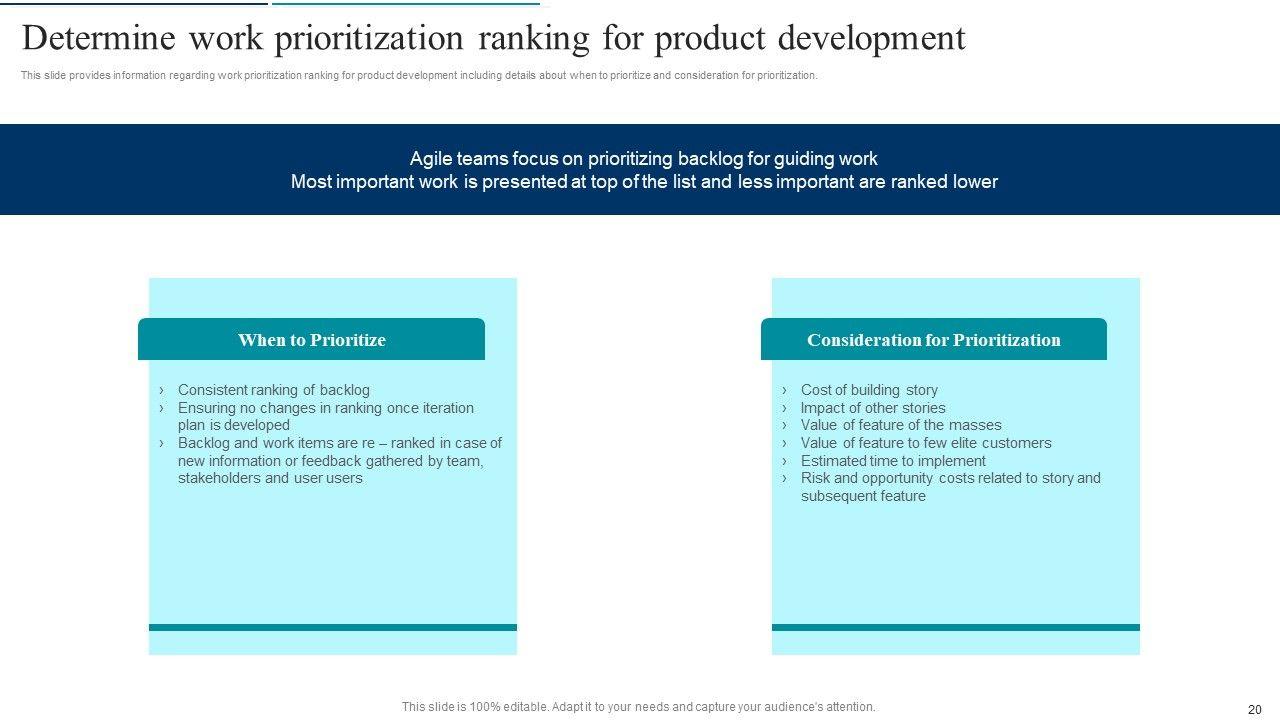 Determine work prioritization ranking for product development

This slide provides information regarding work prioritization ranking for product development including details about when to prioritize and consideration for prioritization.

Agile teams focus on prioritizing backlog for guiding work
Most important work is presented at top of the list and less important are ranked lower

When to Prioritize

› Consistent ranking of backlog
› Ensuring no changes in ranking once iteration plan is developed
› Backlog and work items are re – ranked in case of new information or feedback gathered by team, stakeholders and user users

Consideration for Prioritization

› Cost of building story
› Impact of other stories
› Value of feature of the masses
› Value of feature to few elite customers
› Estimated time to implement
› Risk and opportunity costs related to story and subsequent feature

This slide is 100% editable. Adapt it to your needs and capture your audience's attention.

20